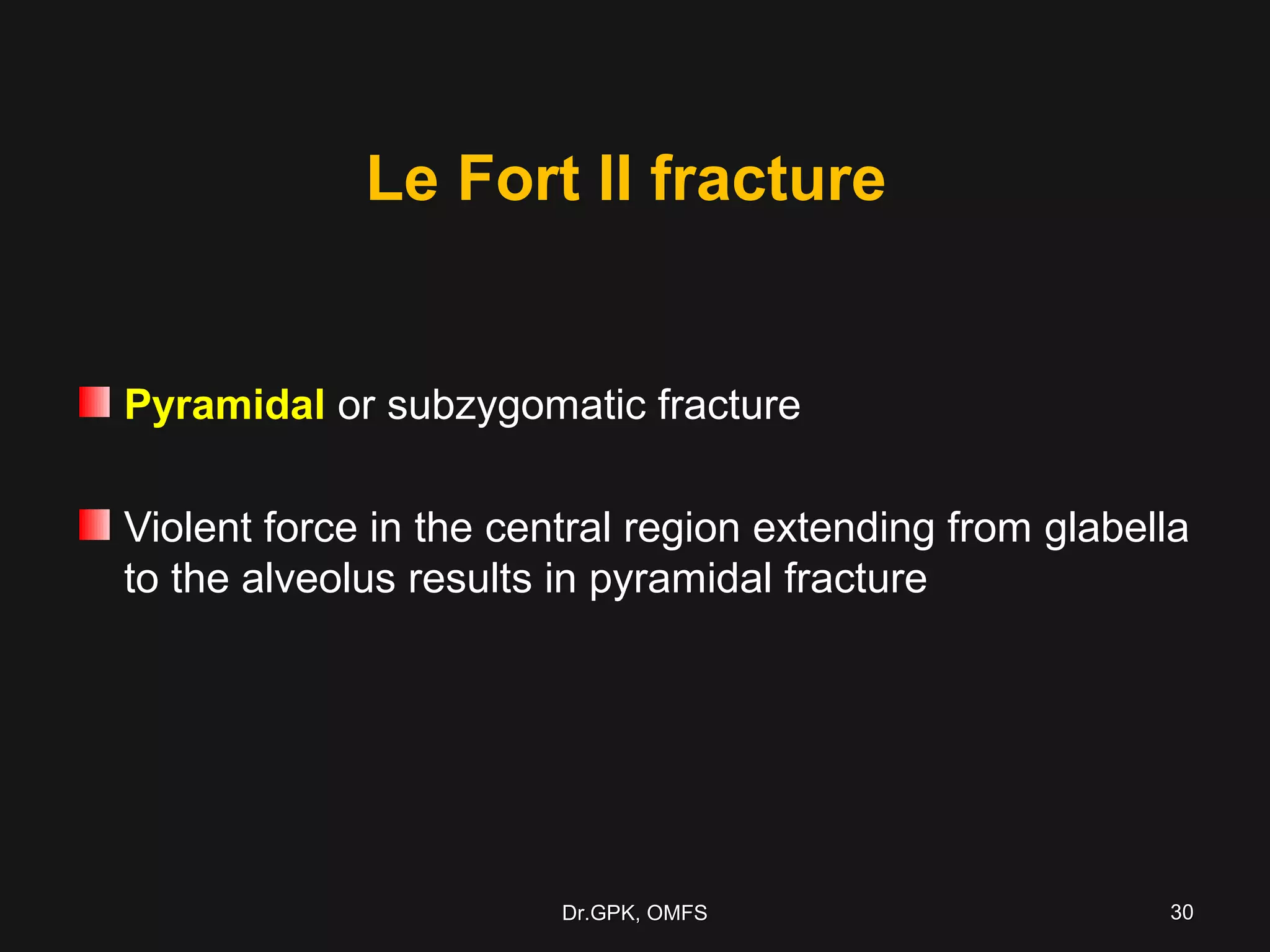 Le Fort II fracture

Pyramidal or subzygomatic fracture

Violent force in the central region extending from glabella to the alveolus results in pyramidal fracture

Dr.GPK, OMFS

30